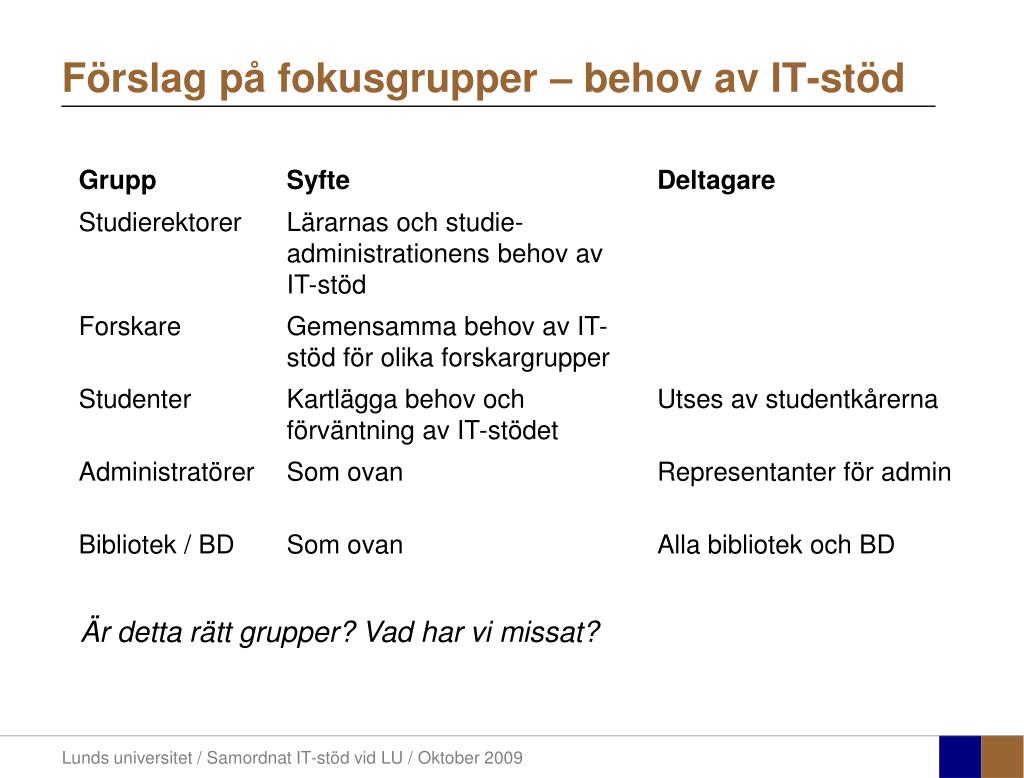 Förslag på fokusgrupper – behov av IT-stöd

| Grupp | Syfte | Deltagare |
|---|---|---|
| Studierektorer | Lärarnas och studieadministrationens behov av IT-stöd | |
| Forskare | Gemensamma behov av IT-stöd för olika forskargrupper | |
| Studenter | Kartlägga behov och förväntning av IT-stödet | Utses av studentkårerna |
| Administratörer | Som ovan | Representanter för admin |
| Bibliotek / BD | Som ovan | Alla bibliotek och BD |

Är detta rätt grupper? Vad har vi missat?

Lunds universitet / Samordnat IT-stöd vid LU / Oktober 2009